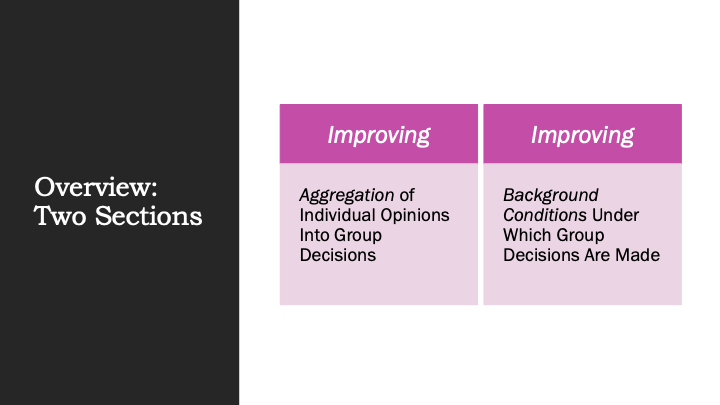 Overview: Two Sections

Improving

Aggregation of Individual Opinions Into Group Decisions

Improving

Background Conditions Under Which Group Decisions Are Made